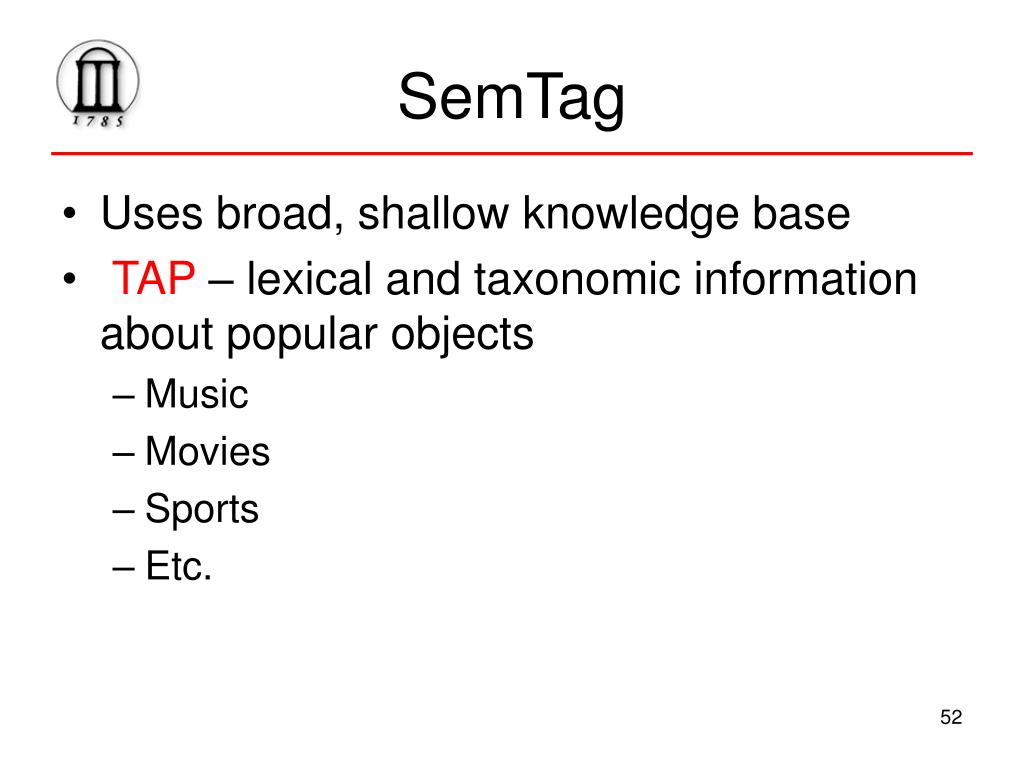 1785

SemTag

• Uses broad, shallow knowledge base
• TAP – lexical and taxonomic information about popular objects
– Music
– Movies
– Sports
– Etc.

52